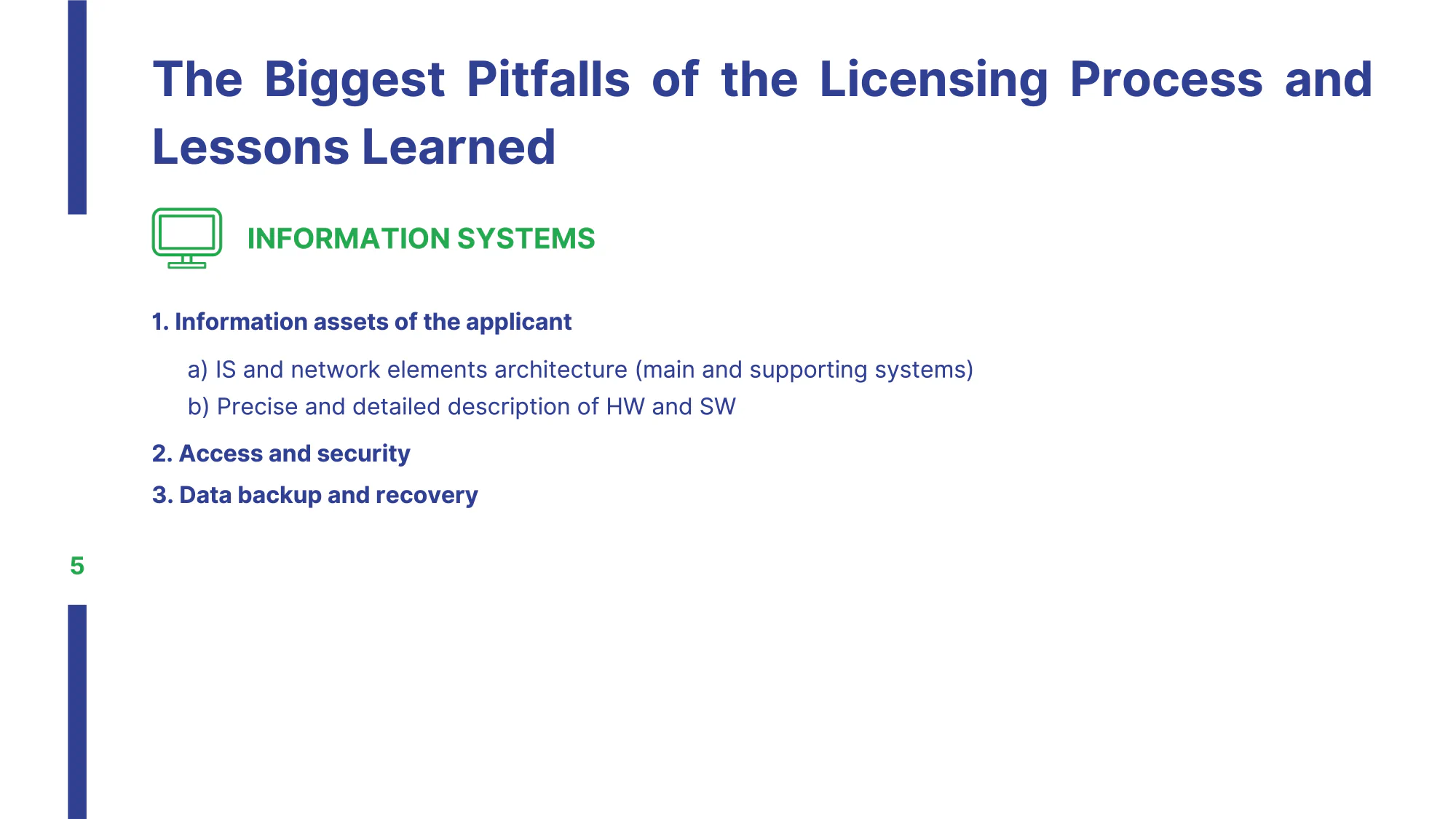 The Biggest Pitfalls of the Licensing Process and Lessons Learned

INFORMATION SYSTEMS

1. Information assets of the applicant

a) IS and network elements architecture (main and supporting systems)

b) Precise and detailed description of HW and SW

2. Access and security

3. Data backup and recovery

5